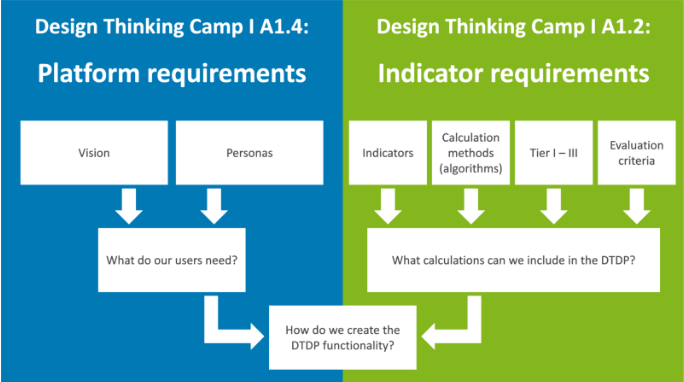 Design Thinking Camp I A1.4:
Platform requirements

Vision

Personas

What do our users need?

Design Thinking Camp I A1.2:
Indicator requirements

Indicators

Calculation methods (algorithms)

Tier I – III

Evaluation criteria

What calculations can we include in the DTDP?

How do we create the DTDP functionality?